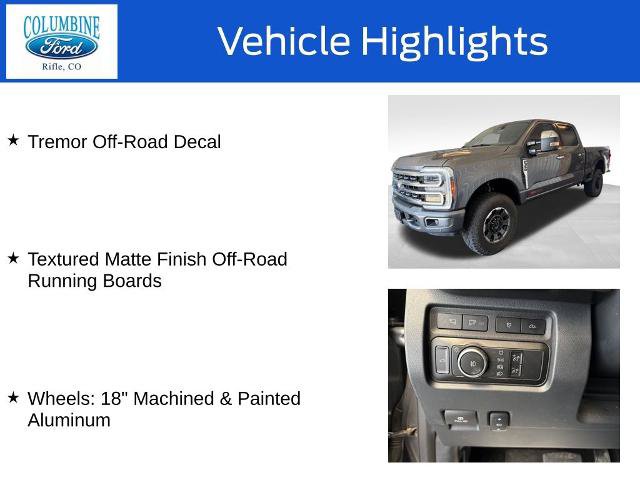 COLUMBINE
Ford
Rifle, CO

Vehicle Highlights

★ Tremor Off-Road Decal

★ Textured Matte Finish Off-Road Running Boards

★ Wheels: 18" Machined & Painted Aluminum